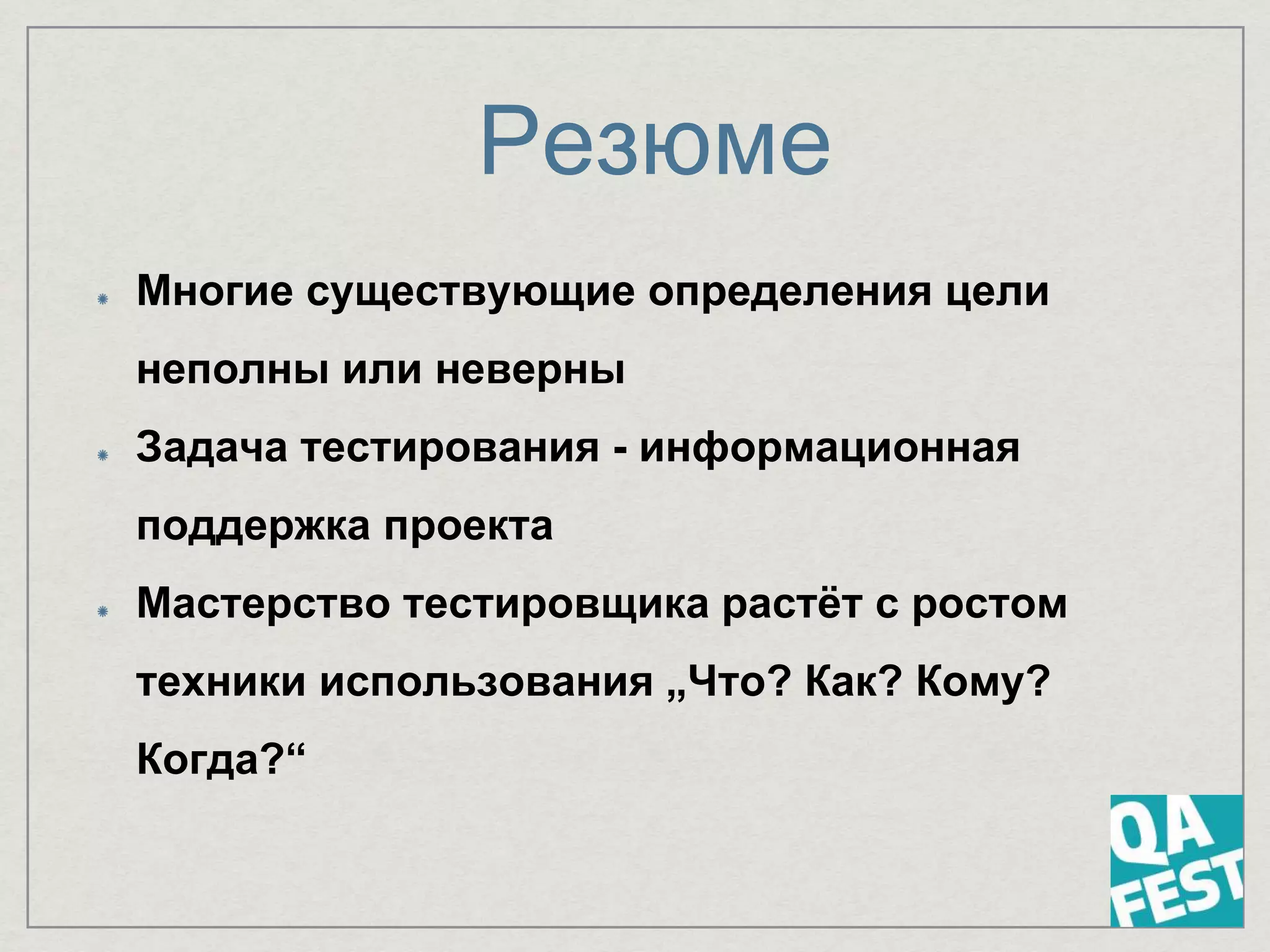 Резюме

Многие существующие определения цели неполны или неверны

Задача тестирования - информационная поддержка проекта

Мастерство тестировщика растёт с ростом техники использования „Что? Как? Кому? Когда?“

QA FEST